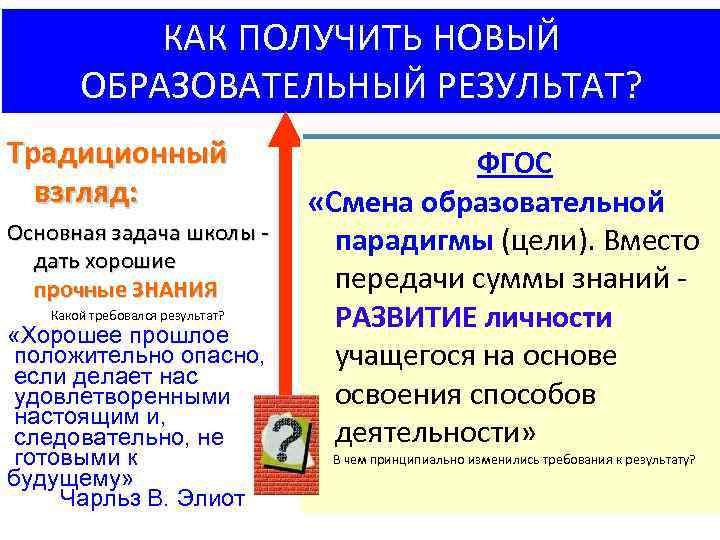 КАК ПОЛУЧИТЬ НОВЫЙ ОБРАЗОВАТЕЛЬНЫЙ РЕЗУЛЬТАТ?

Традиционный взгляд:

Основная задача школы - дать хорошие прочные ЗНАНИЯ

Какой требовался результат?

«Хорошее прошлое положительно опасно, если делает нас удовлетворенными настоящим и, следовательно, не готовыми к будущему»
Чарльз В. Элиот

?

ФГОС

«Смена образовательной парадигмы (цели). Вместо передачи суммы знаний - РАЗВИТИЕ личности учащегося на основе освоения способов деятельности»

В чем принципиально изменились требования к результату?